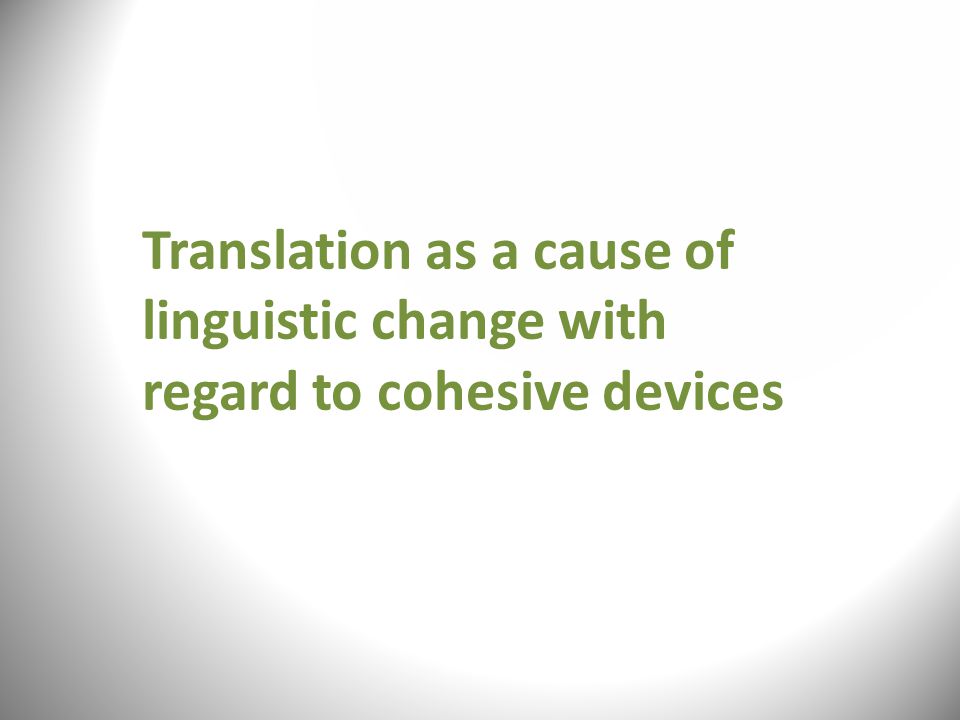 Translation as a cause of linguistic change with regard to cohesive devices